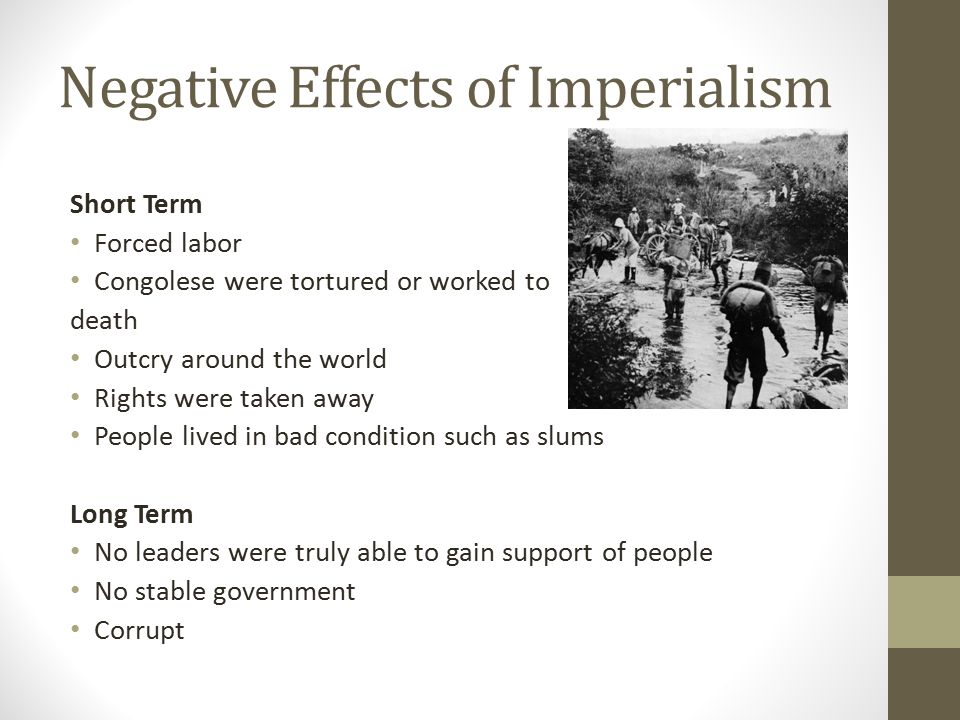 Negative Effects of Imperialism

Short Term
• Forced labor
• Congolese were tortured or worked to death
• Outcry around the world
• Rights were taken away
• People lived in bad condition such as slums

Long Term
• No leaders were truly able to gain support of people
• No stable government
• Corrupt